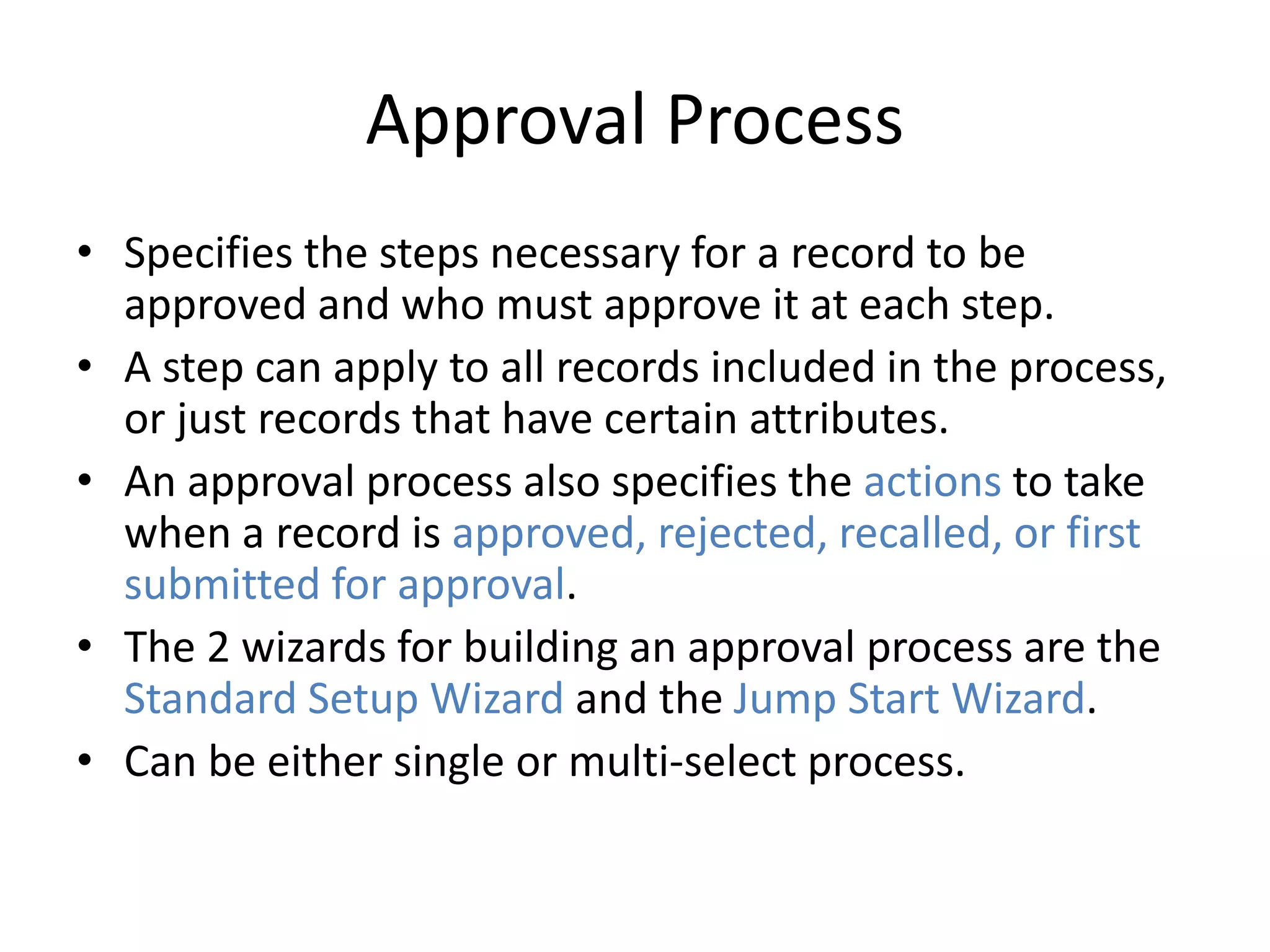 Approval Process

• Specifies the steps necessary for a record to be approved and who must approve it at each step.
• A step can apply to all records included in the process, or just records that have certain attributes.
• An approval process also specifies the actions to take when a record is approved, rejected, recalled, or first submitted for approval.
• The 2 wizards for building an approval process are the Standard Setup Wizard and the Jump Start Wizard.
• Can be either single or multi-select process.